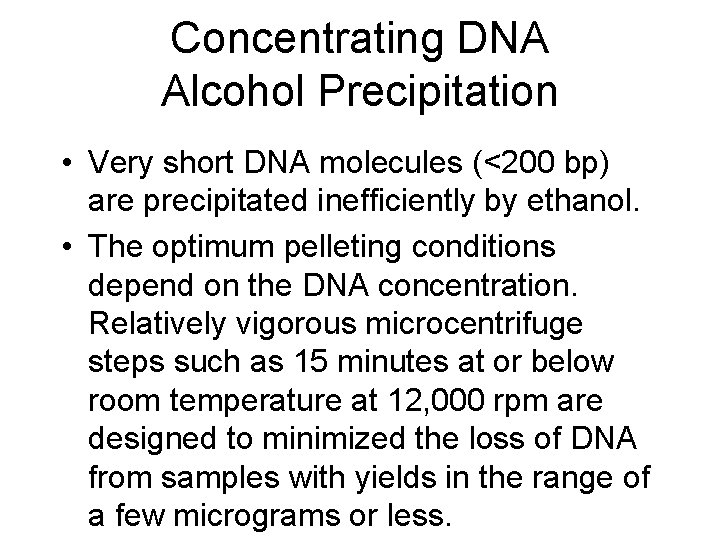 Concentrating DNA
Alcohol Precipitation

• Very short DNA molecules (<200 bp) are precipitated inefficiently by ethanol.

• The optimum pelleting conditions depend on the DNA concentration. Relatively vigorous microcentrifuge steps such as 15 minutes at or below room temperature at 12,000 rpm are designed to minimized the loss of DNA from samples with yields in the range of a few micrograms or less.